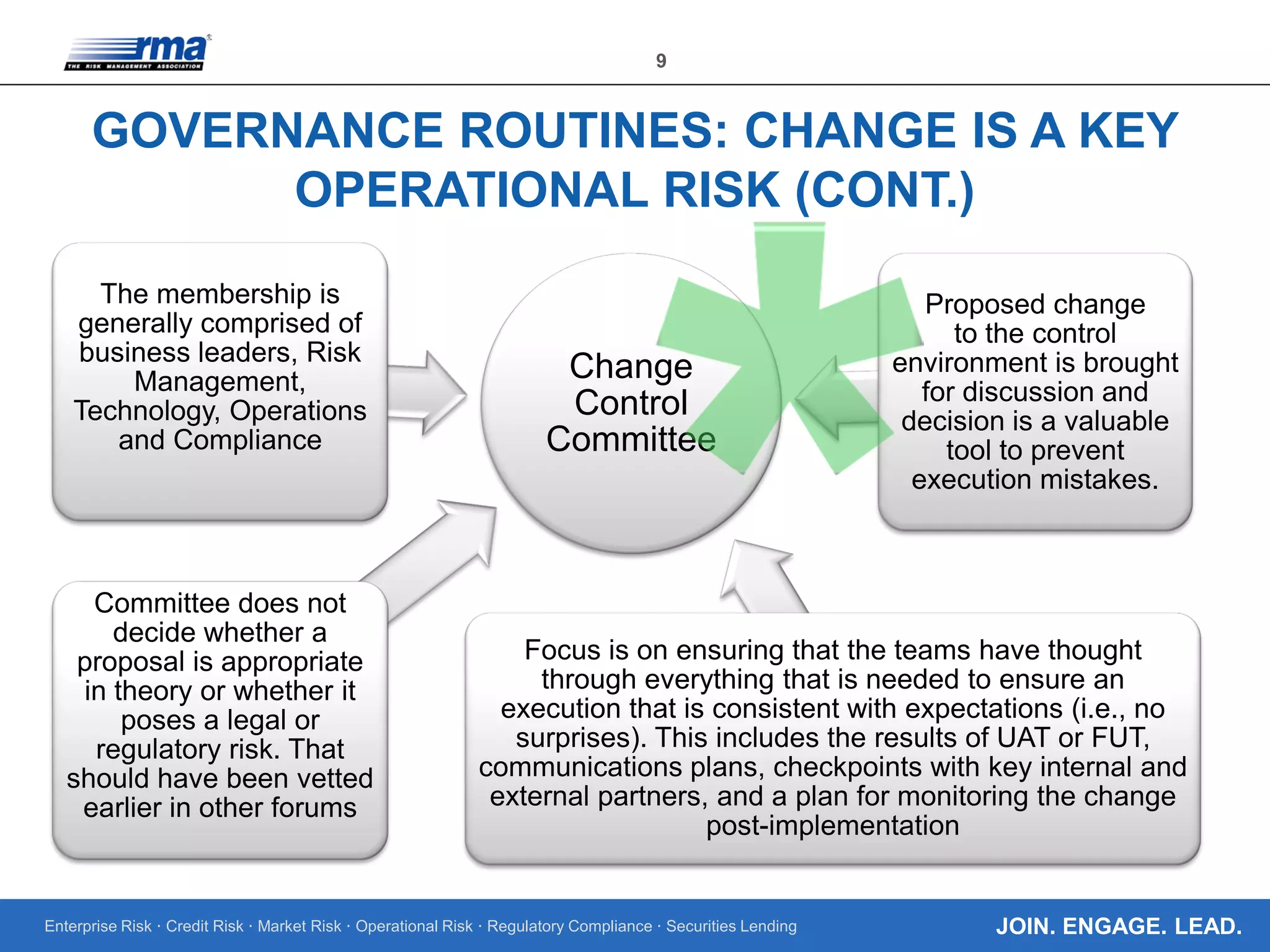 rma THE RISK MANAGEMENT ASSOCIATION

9

GOVERNANCE ROUTINES: CHANGE IS A KEY OPERATIONAL RISK (CONT.)

The membership is generally comprised of business leaders, Risk Management, Technology, Operations and Compliance

Change Control Committee

Proposed change to the control environment is brought for discussion and decision is a valuable tool to prevent execution mistakes.

Committee does not decide whether a proposal is appropriate in theory or whether it poses a legal or regulatory risk. That should have been vetted earlier in other forums

Focus is on ensuring that the teams have thought through everything that is needed to ensure an execution that is consistent with expectations (i.e., no surprises). This includes the results of UAT or FUT, communications plans, checkpoints with key internal and external partners, and a plan for monitoring the change post-implementation

Enterprise Risk · Credit Risk · Market Risk · Operational Risk · Regulatory Compliance · Securities Lending

JOIN. ENGAGE. LEAD.